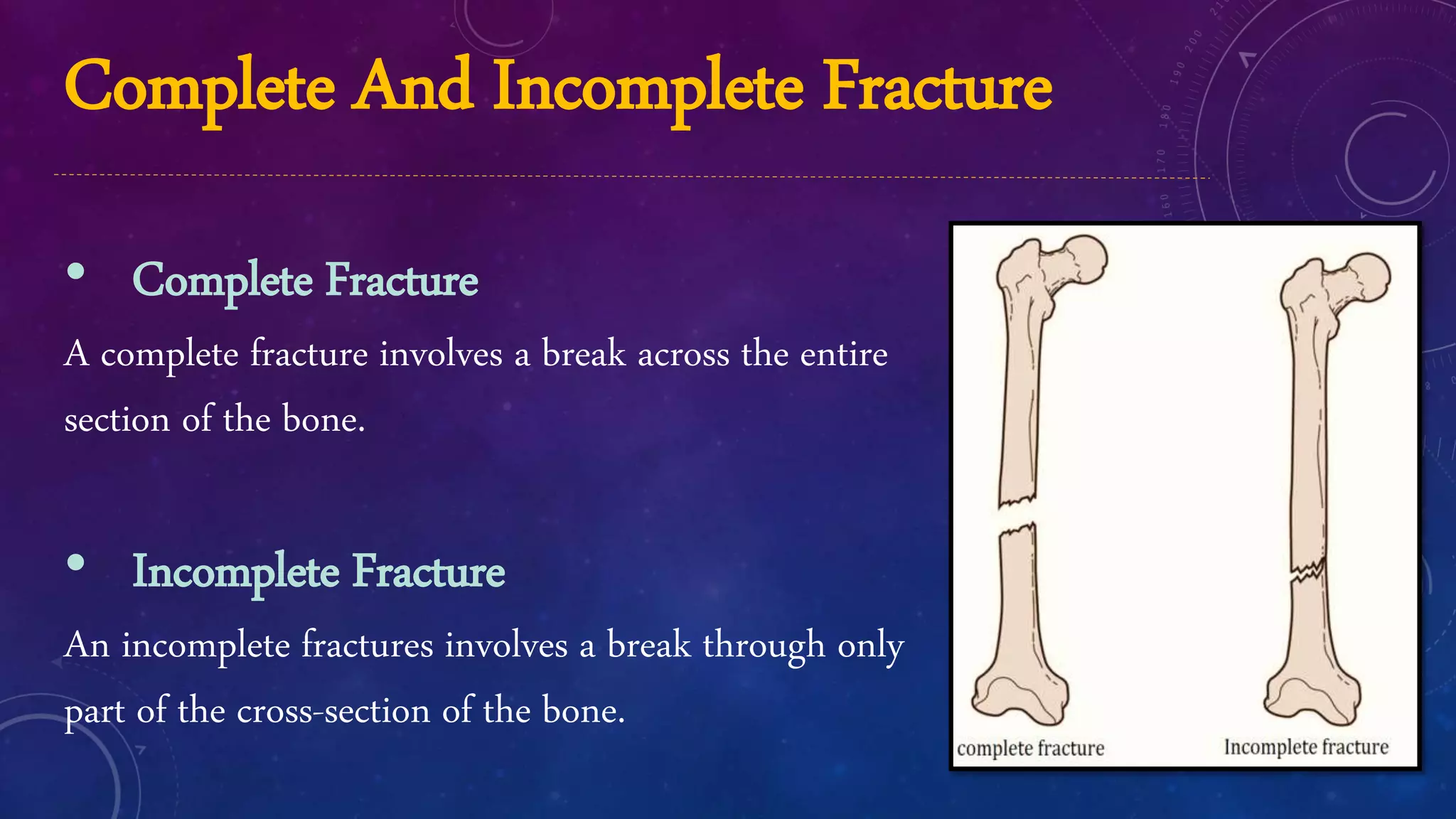 Complete And Incomplete Fracture

• Complete Fracture

A complete fracture involves a break across the entire section of the bone.

• Incomplete Fracture

An incomplete fractures involves a break through only part of the cross-section of the bone.

complete fracture

Incomplete fracture